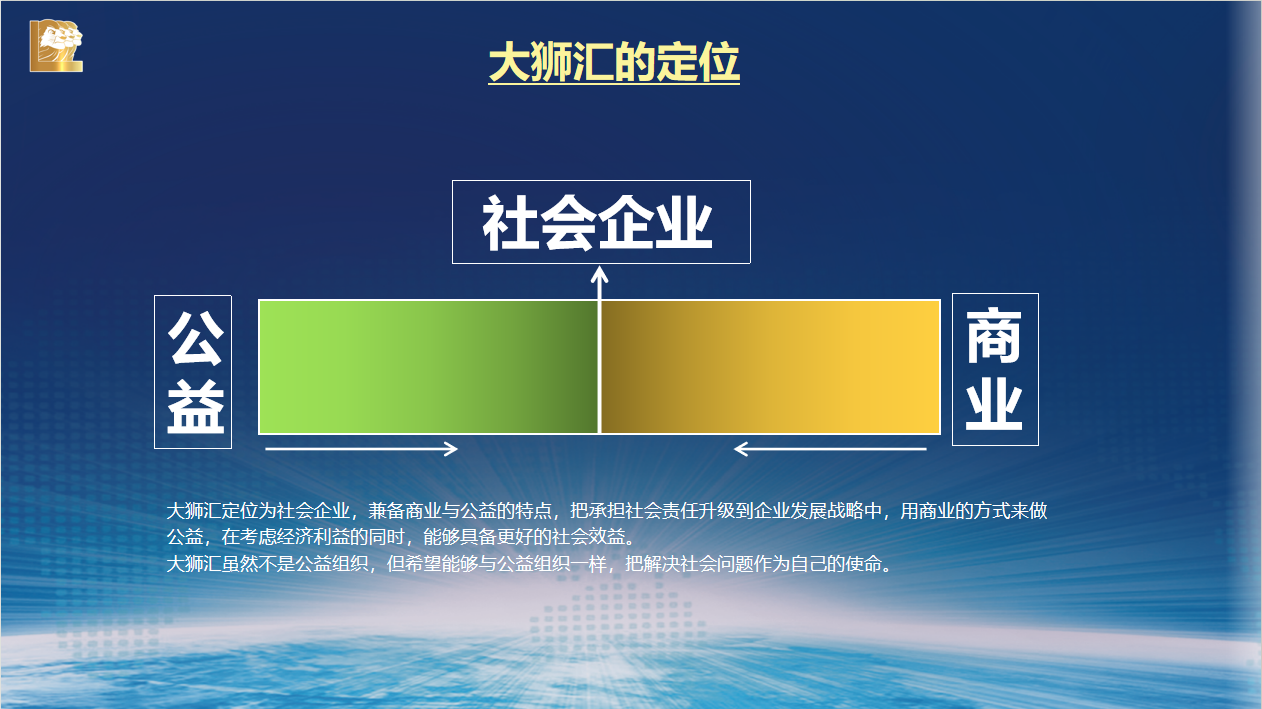 大狮汇的定位

社会企业

公益

商业

大狮汇定位为社会企业，兼备商业与公益的特点，把承担社会责任升级到企业发展战略中，用商业的方式来做公益，在考虑经济利益的同时，能够具备更好的社会效益。
大狮汇虽然不是公益组织，但希望能够与公益组织一样，把解决社会问题作为自己的使命。